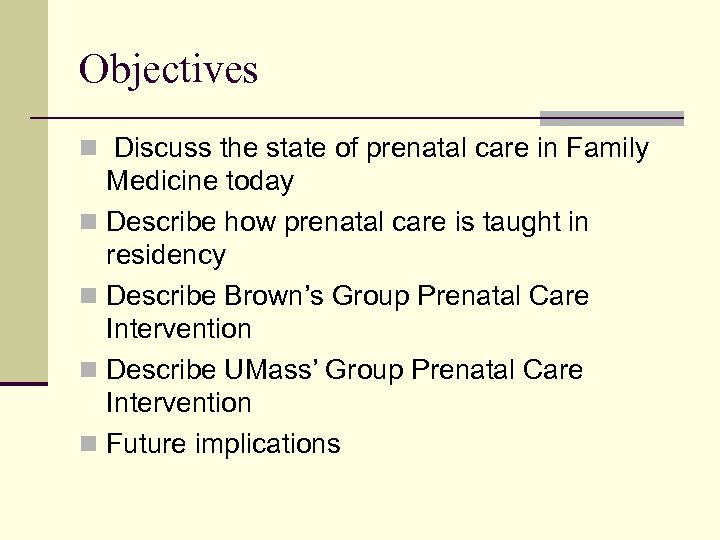 Objectives

- Discuss the state of prenatal care in Family Medicine today
- Describe how prenatal care is taught in residency
- Describe Brown’s Group Prenatal Care Intervention
- Describe UMass’ Group Prenatal Care Intervention
- Future implications